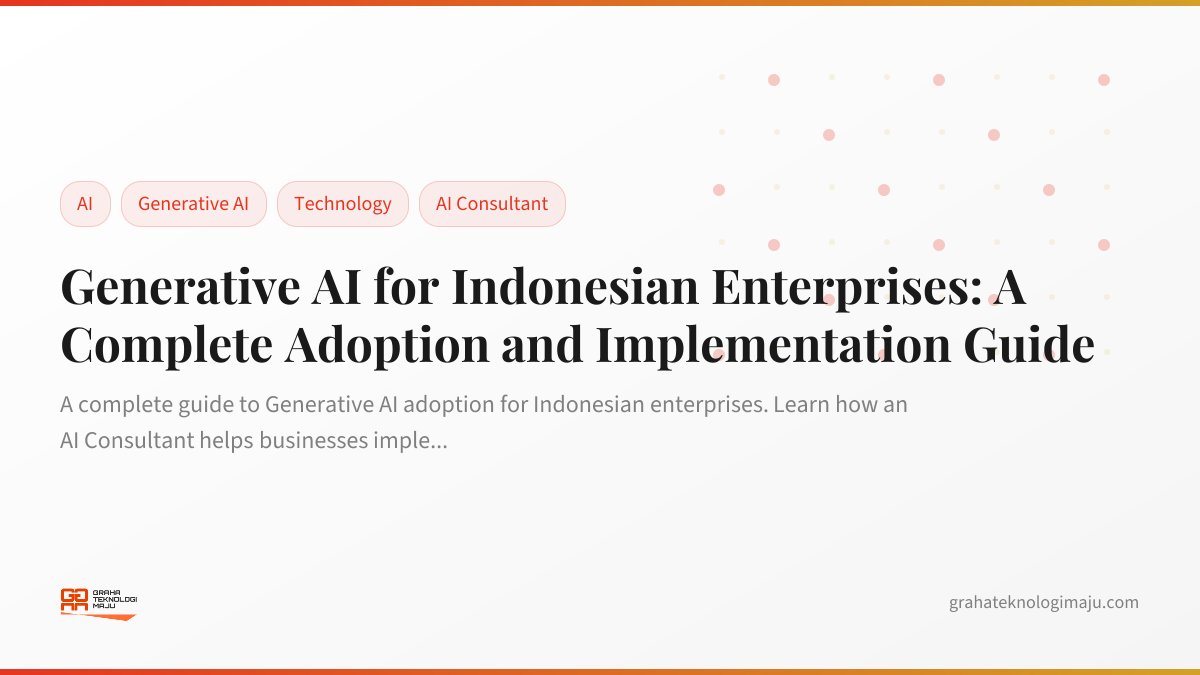 AI
Generative AI
Technology
AI Consultant

Generative AI for Indonesian Enterprises: A Complete Adoption and Implementation Guide

A complete guide to Generative AI adoption for Indonesian enterprises. Learn how an AI Consultant helps businesses imple...

GRAHA TEKNOLOGI MAJU

grahateknologimaju.com